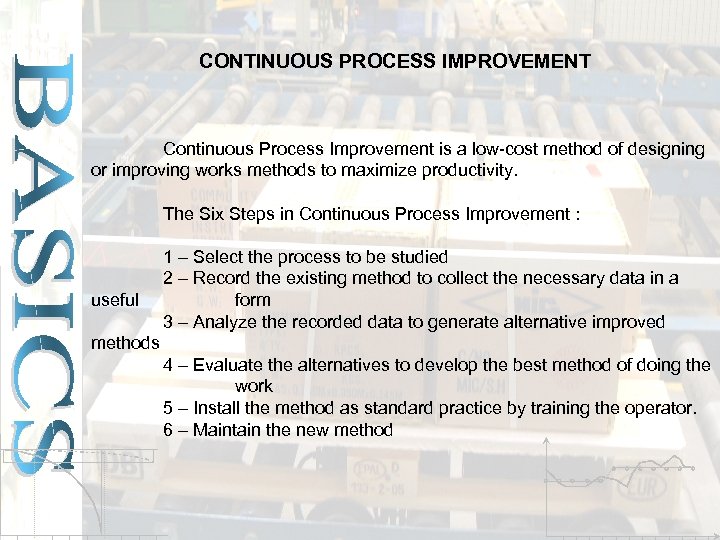 BASICS

CONTINUOUS PROCESS IMPROVEMENT

Continuous Process Improvement is a low-cost method of designing or improving works methods to maximize productivity.

The Six Steps in Continuous Process Improvement :

1 – Select the process to be studied
2 – Record the existing method to collect the necessary data in a useful form
3 – Analyze the recorded data to generate alternative improved methods
4 – Evaluate the alternatives to develop the best method of doing the work
5 – Install the method as standard practice by training the operator.
6 – Maintain the new method